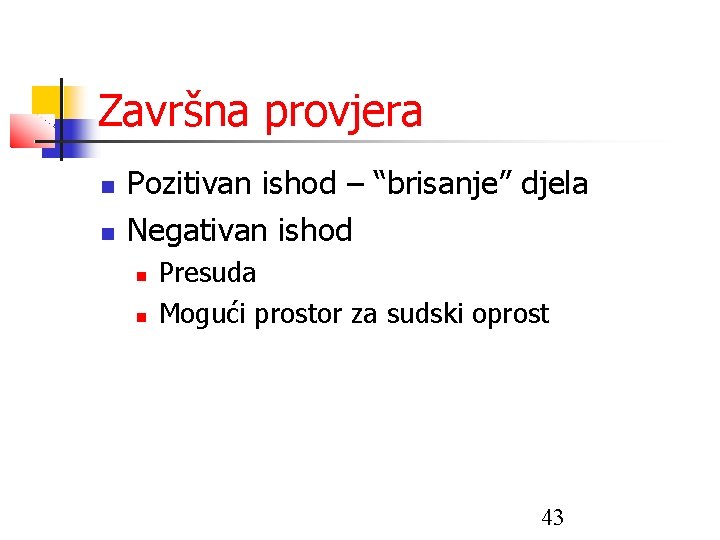 Završna provjera

- Pozitivan ishod – “brisanje” djela
- Negativan ishod
  - Presuda
  - Mogući prostor za sudski oprost

43